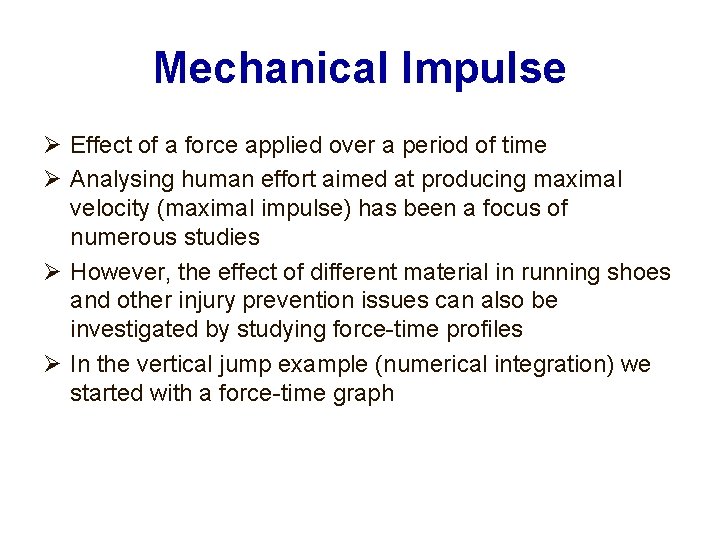 Mechanical Impulse

➢ Effect of a force applied over a period of time

➢ Analysing human effort aimed at producing maximal velocity (maximal impulse) has been a focus of numerous studies

➢ However, the effect of different material in running shoes and other injury prevention issues can also be investigated by studying force-time profiles

➢ In the vertical jump example (numerical integration) we started with a force-time graph